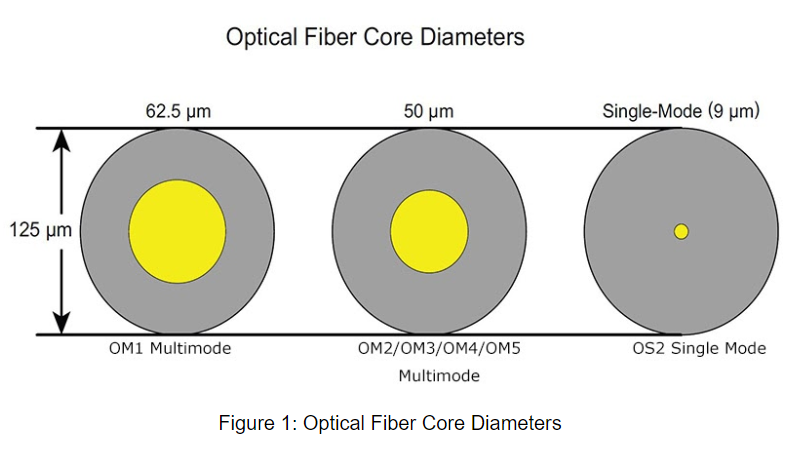 Optical Fiber Core Diameters

62.5 µm

50 µm

Single-Mode (9 µm)

125 µm

OM1 Multimode

OM2/OM3/OM4/OM5 Multimode

OS2 Single Mode

Figure 1: Optical Fiber Core Diameters